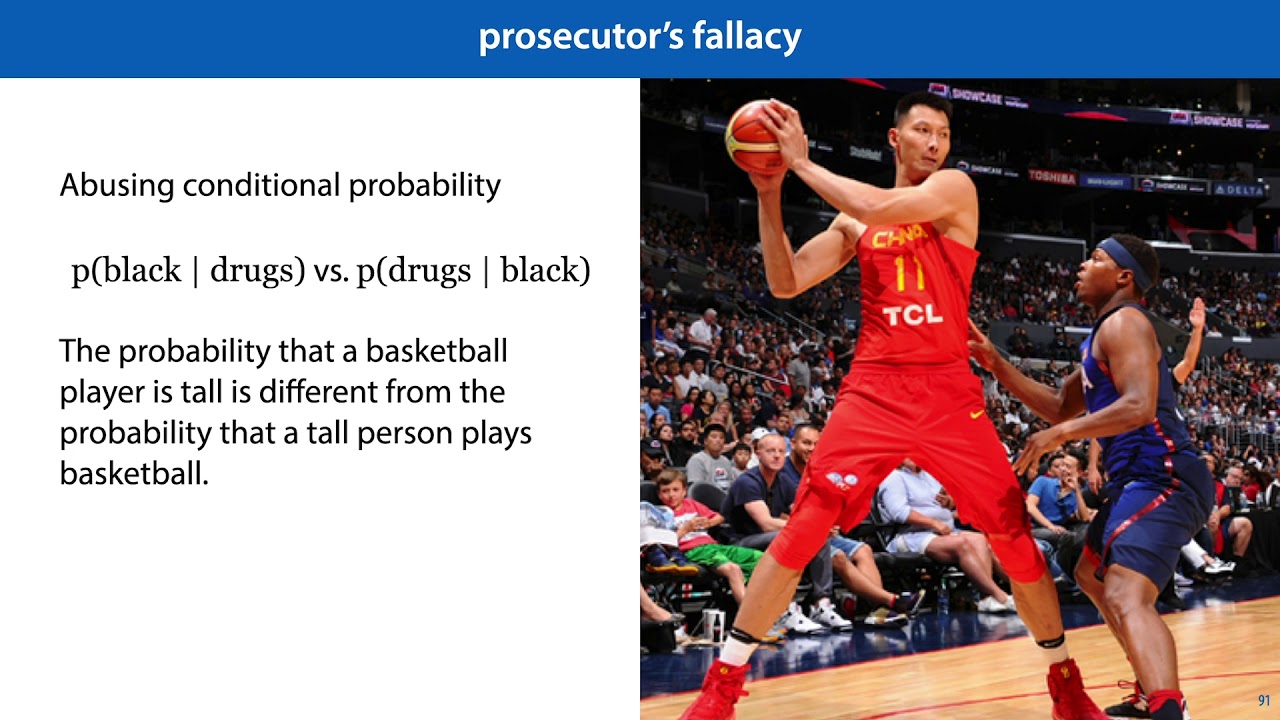 prosecutor's fallacy

Abusing conditional probability

p(black | drugs) vs. p(drugs | black)

The probability that a basketball player is tall is different from the probability that a tall person plays basketball.

SHOWCASE SHOWCASE TOSHIBA DELTA

CHINA 11 TCL

91